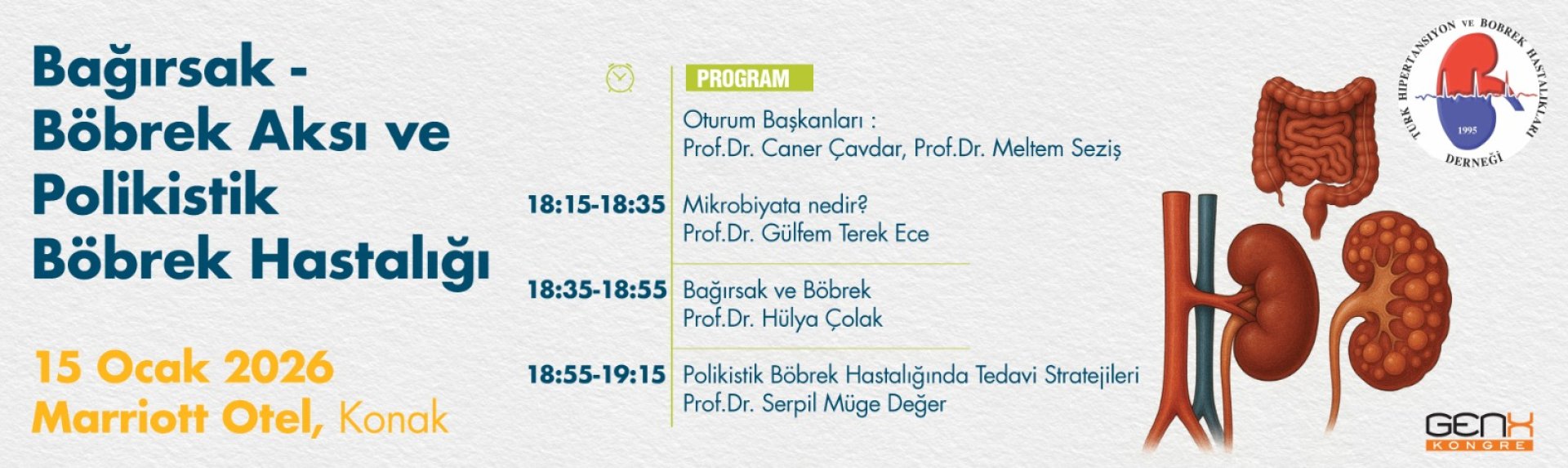 Bağırsak - Böbrek Aksı ve Polikistik Böbrek Hastalığı

15 Ocak 2026
Marriott Otel, Konak

PROGRAM

Oturum Başkanları :
Prof.Dr. Caner Çavdar, Prof.Dr. Meltem Seziş

18:15-18:35 Mikrobiyata nedir?
Prof.Dr. Gülfem Terek Ece

18:35-18:55 Bağırsak ve Böbrek
Prof.Dr. Hülya Çolak

18:55-19:15 Polikistik Böbrek Hastalığında Tedavi Stratejileri
Prof.Dr. Serpil Müge Değer

TÜRK HİPERTANSİYON VE BÖBREK HASTALIKLARI DERNEĞİ
1995

GENX
KONGRE